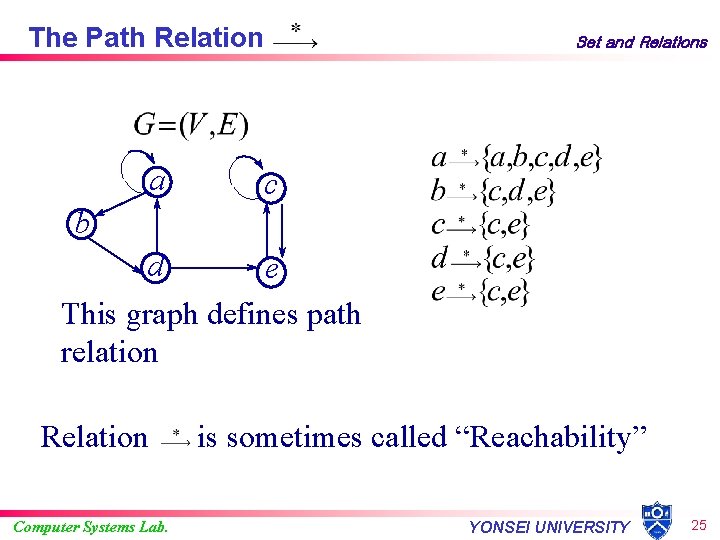 The Path Relation $\xrightarrow{*}$

Set and Relations

$G=(V,E)$

a

c

b

d

e

$a \xrightarrow{*} \{a,b,c,d,e\}$
$b \xrightarrow{*} \{c,d,e\}$
$c \xrightarrow{*} \{c,e\}$
$d \xrightarrow{*} \{c,e\}$
$e \xrightarrow{*} \{c,e\}$

This graph defines path relation

Relation $\xrightarrow{*}$ is sometimes called “Reachability”

Computer Systems Lab.

YONSEI UNIVERSITY

25